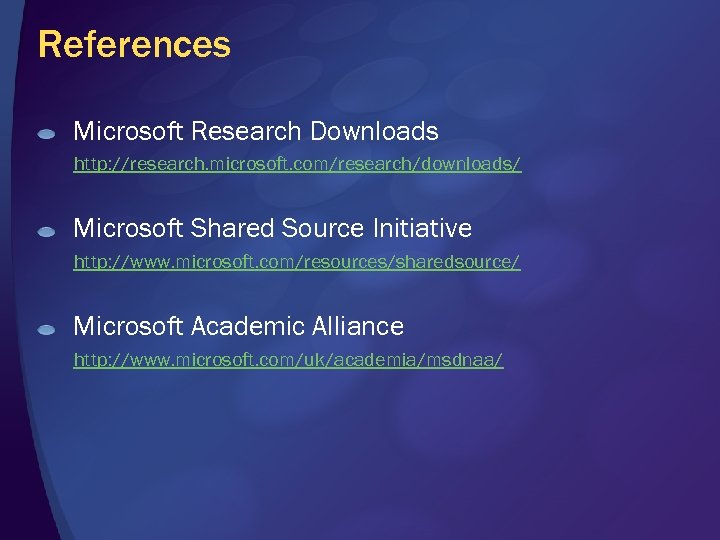 References

Microsoft Research Downloads
http://research.microsoft.com/research/downloads/

Microsoft Shared Source Initiative
http://www.microsoft.com/resources/sharedsource/

Microsoft Academic Alliance
http://www.microsoft.com/uk/academia/msdnaa/